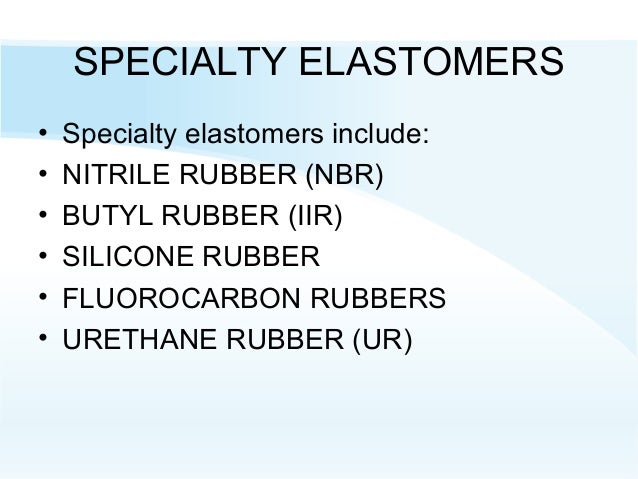 SPECIALTY ELASTOMERS

• Specialty elastomers include:
• NITRILE RUBBER (NBR)
• BUTYL RUBBER (IIR)
• SILICONE RUBBER
• FLUOROCARBON RUBBERS
• URETHANE RUBBER (UR)